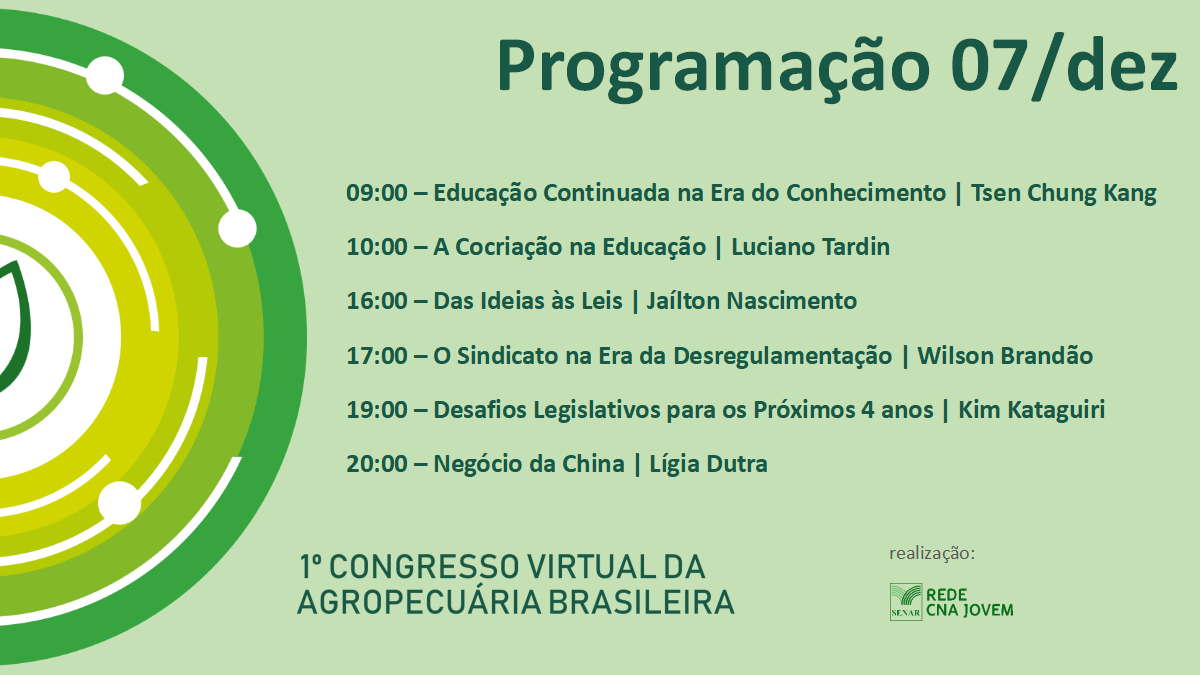 Programação 07/dez

09:00 – Educação Continuada na Era do Conhecimento | Tsen Chung Kang

10:00 – A Cocriação na Educação | Luciano Tardin

16:00 – Das Ideias às Leis | Jaílton Nascimento

17:00 – O Sindicato na Era da Desregulamentação | Wilson Brandão

19:00 – Desafios Legislativos para os Próximos 4 anos | Kim Kataguiri

20:00 – Negócio da China | Lígia Dutra

1º CONGRESSO VIRTUAL DA AGROPECUÁRIA BRASILEIRA

realização:

SENAR REDE CNA JOVEM